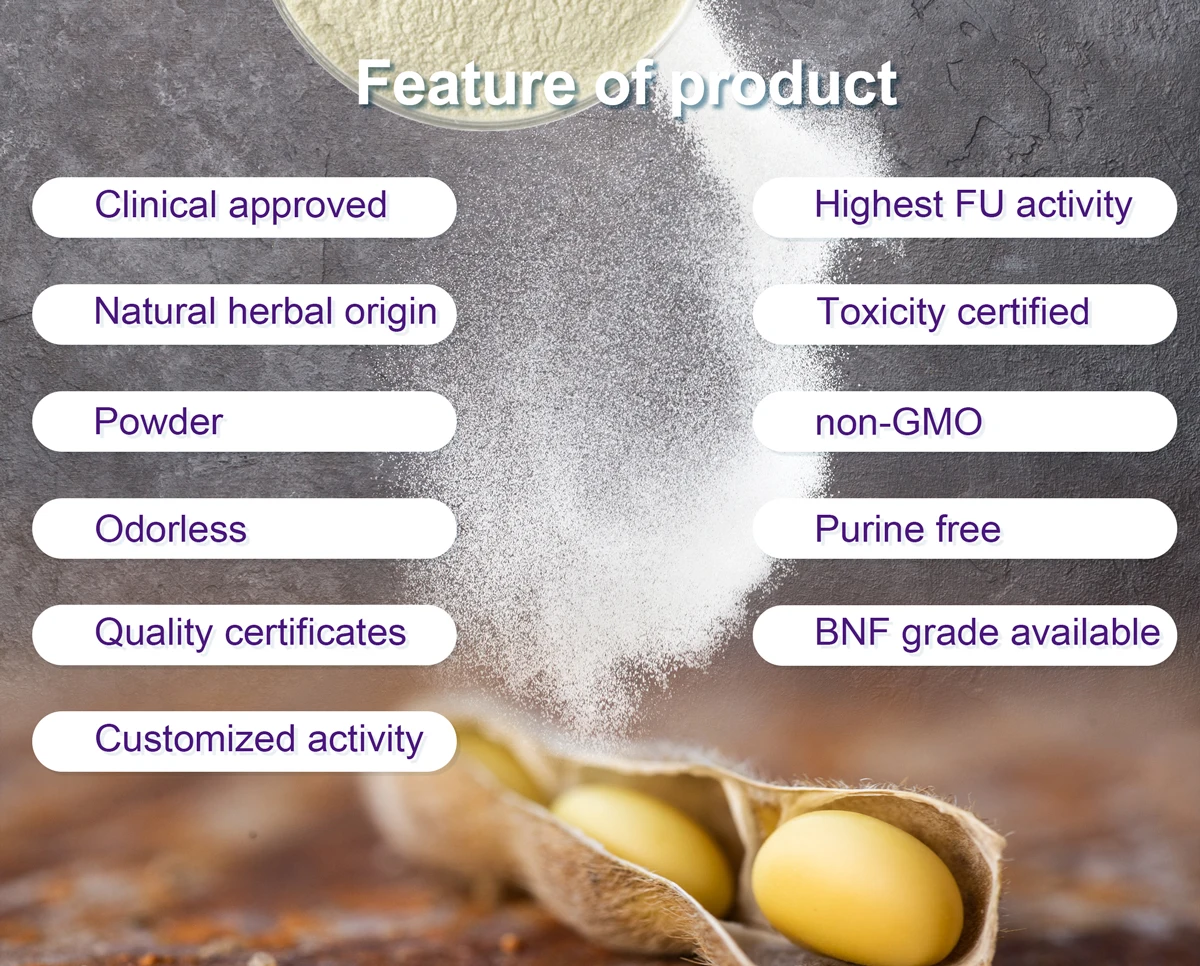 Feature of product

Clinical approved

Natural herbal origin

Powder

Odorless

Quality certificates

Customized activity

Highest FU activity

Toxicity certified

non-GMO

Purine free

BNF grade available